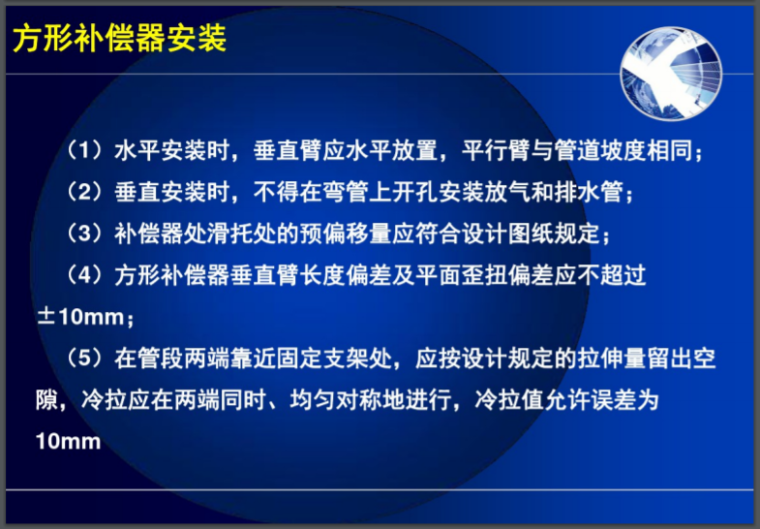 方形补偿器安装

（1）水平安装时，垂直臂应水平放置，平行臂与管道坡度相同；

（2）垂直安装时，不得在弯管上开孔安装放气和排水管；

（3）补偿器处滑托处的预偏移量应符合设计图纸规定；

（4）方形补偿器垂直臂长度偏差及平面歪扭偏差应不超过±10mm；

（5）在管段两端靠近固定支架处，应按设计规定的拉伸量留出空隙，冷拉应在两端同时、均匀对称地进行，冷拉值允许误差为10mm